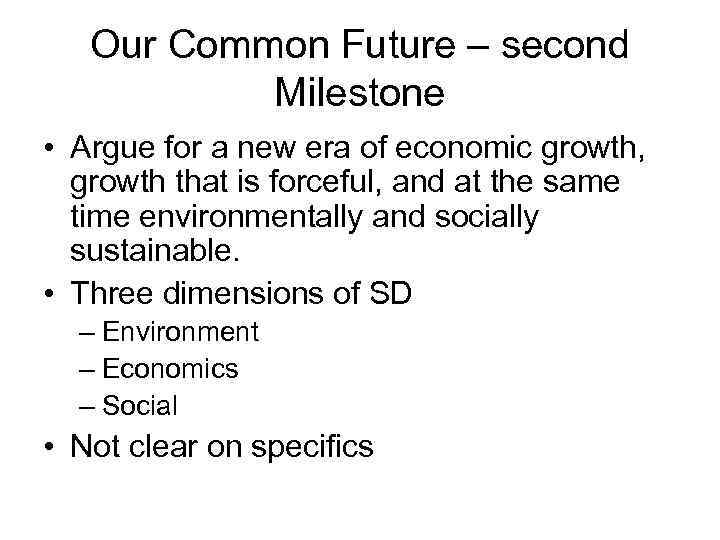 Our Common Future – second Milestone

• Argue for a new era of economic growth, growth that is forceful, and at the same time environmentally and socially sustainable.
• Three dimensions of SD
– Environment
– Economics
– Social
• Not clear on specifics